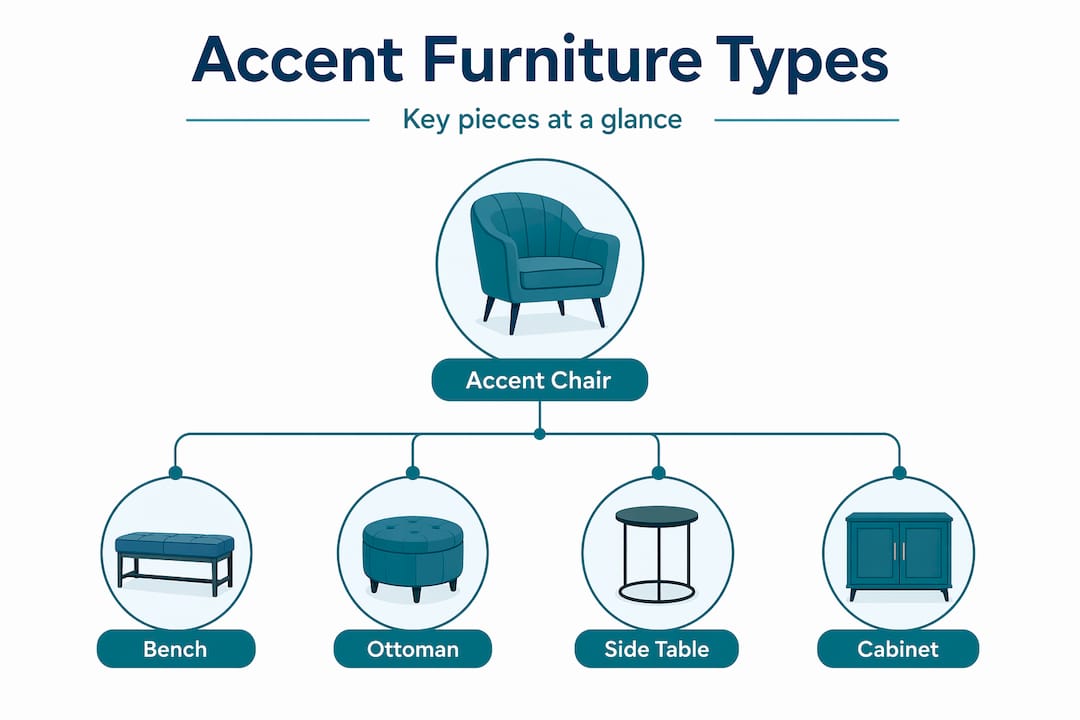 Accent Furniture Types

Key pieces at a glance

Accent Chair

Bench

Ottoman

Side Table

Cabinet